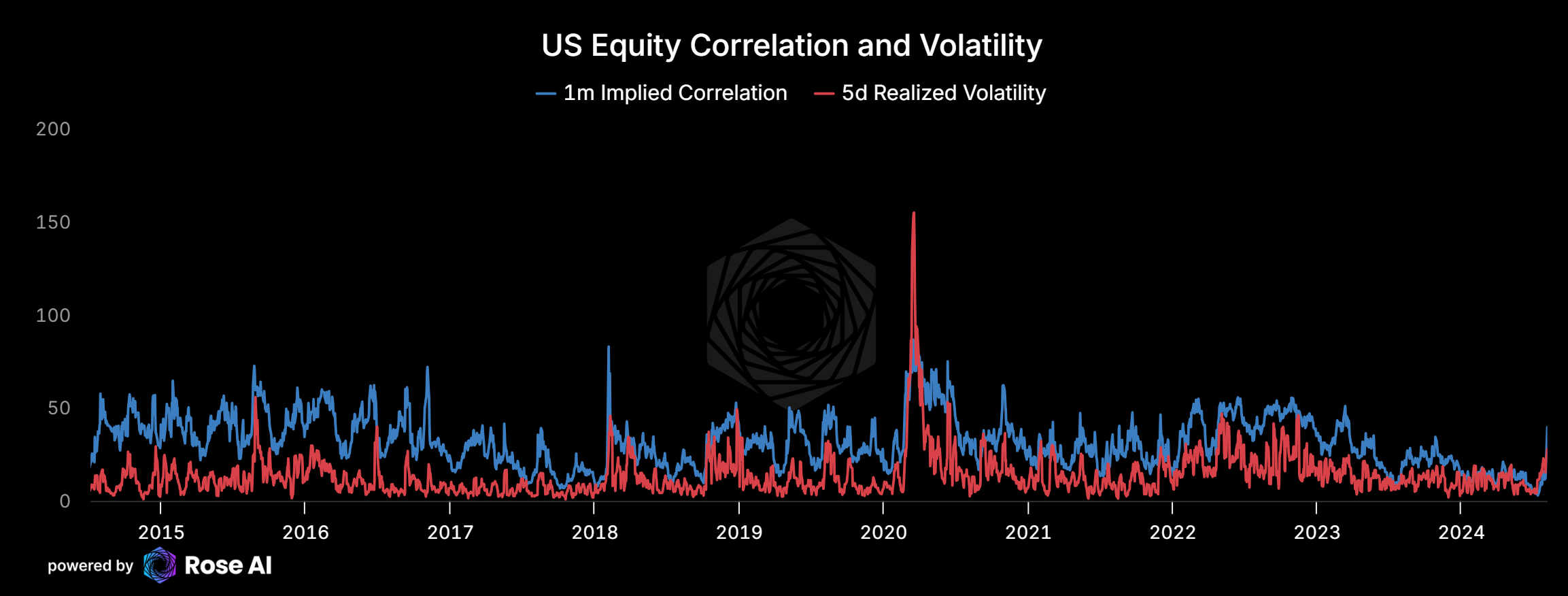 US Equity Correlation and Volatility

1m Implied Correlation 5d Realized Volatility

200
150
100
50
0

2015 2016 2017 2018 2019 2020 2021 2022 2023 2024

powered by Rose AI